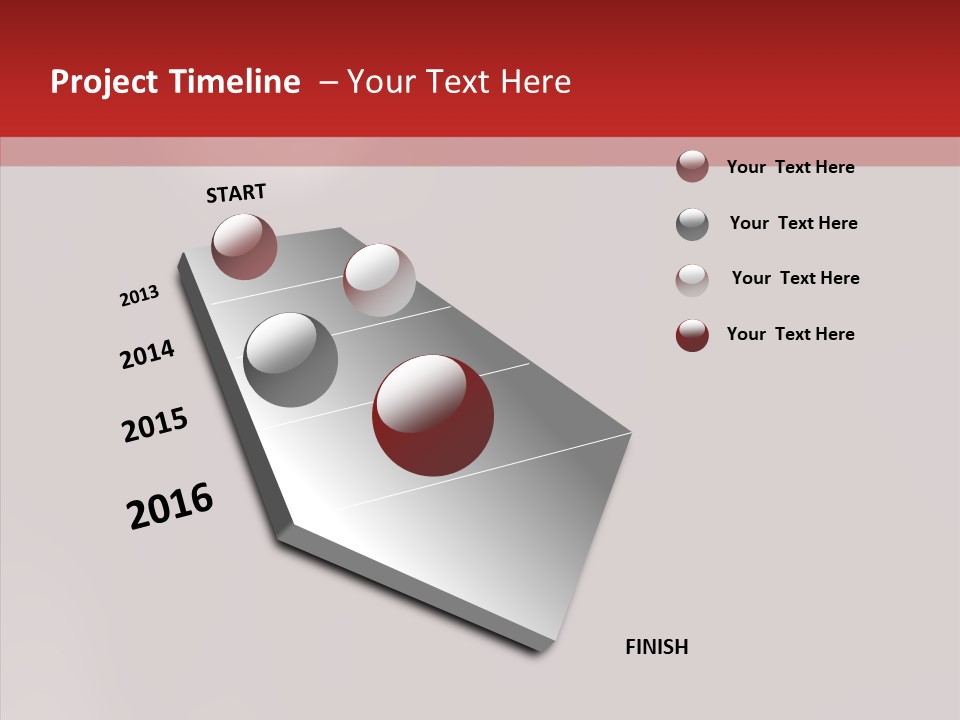 Project Timeline – Your Text Here

START

2013

2014

2015

2016

FINISH

Your Text Here

Your Text Here

Your Text Here

Your Text Here